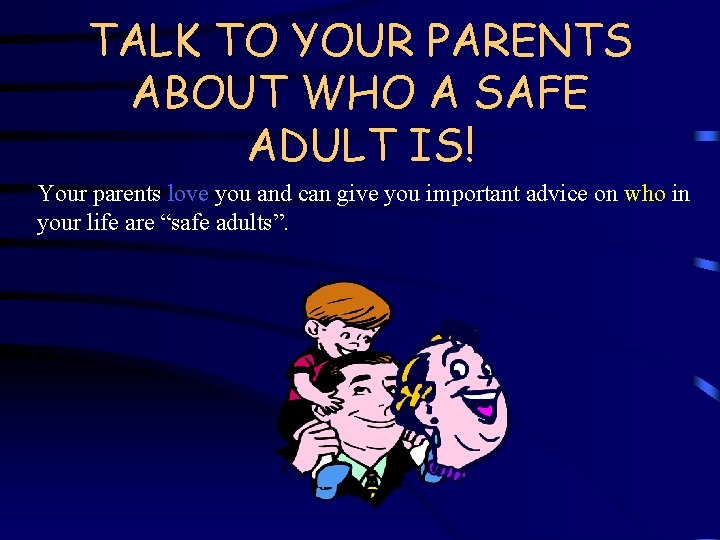 TALK TO YOUR PARENTS ABOUT WHO A SAFE ADULT IS!

Your parents love you and can give you important advice on who in your life are “safe adults”.